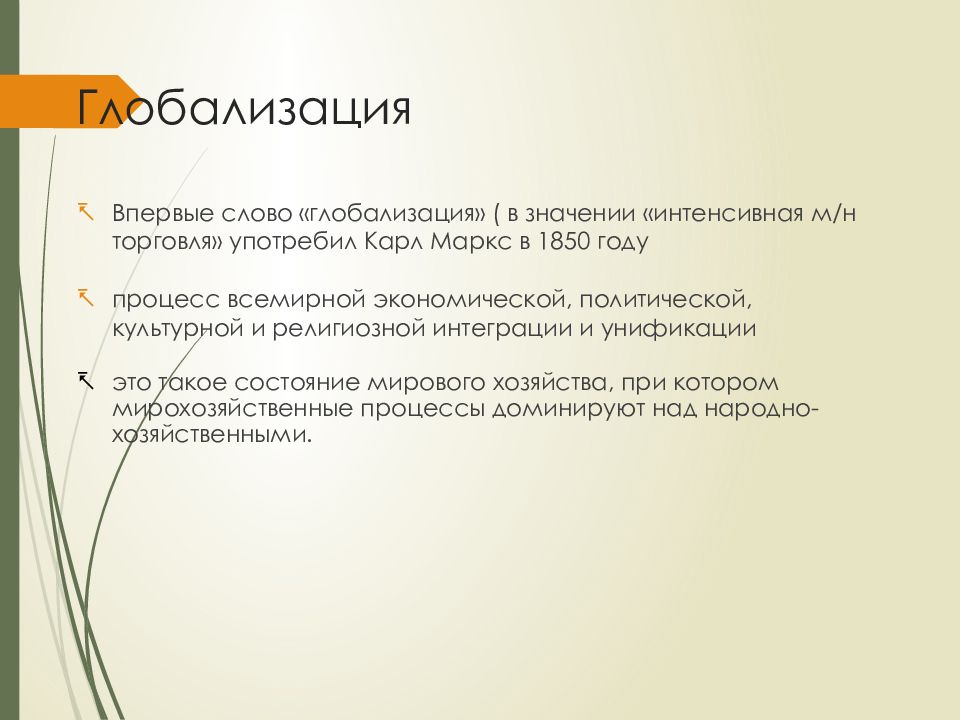 Глобализация

Впервые слово «глобализация» ( в значении «интенсивная м/н торговля» употребил Карл Маркс в 1850 году

процесс всемирной экономической, политической, культурной и религиозной интеграции и унификации

это такое состояние мирового хозяйства, при котором мирохозяйственные процессы доминируют над народно-хозяйственными.